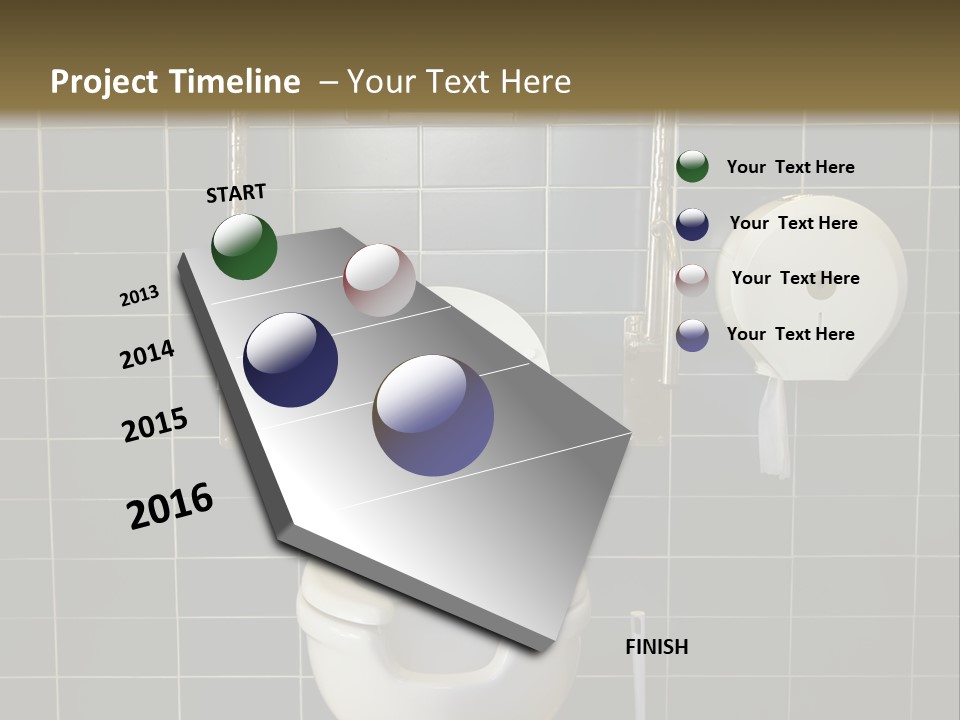 Project Timeline – Your Text Here

START

2013

2014

2015

2016

FINISH

Your Text Here

Your Text Here

Your Text Here

Your Text Here